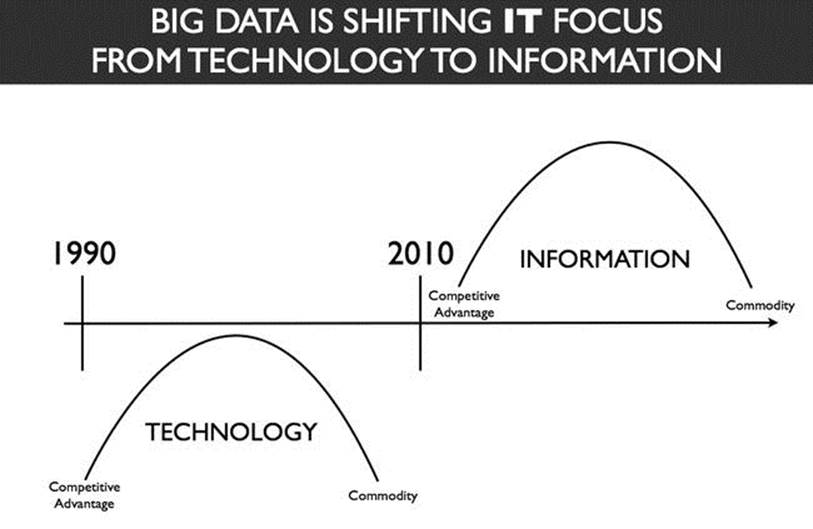 BIG DATA IS SHIFTING IT FOCUS
FROM TECHNOLOGY TO INFORMATION

1990

2010

INFORMATION

Competitive Advantage

Commodity

TECHNOLOGY

Competitive Advantage

Commodity